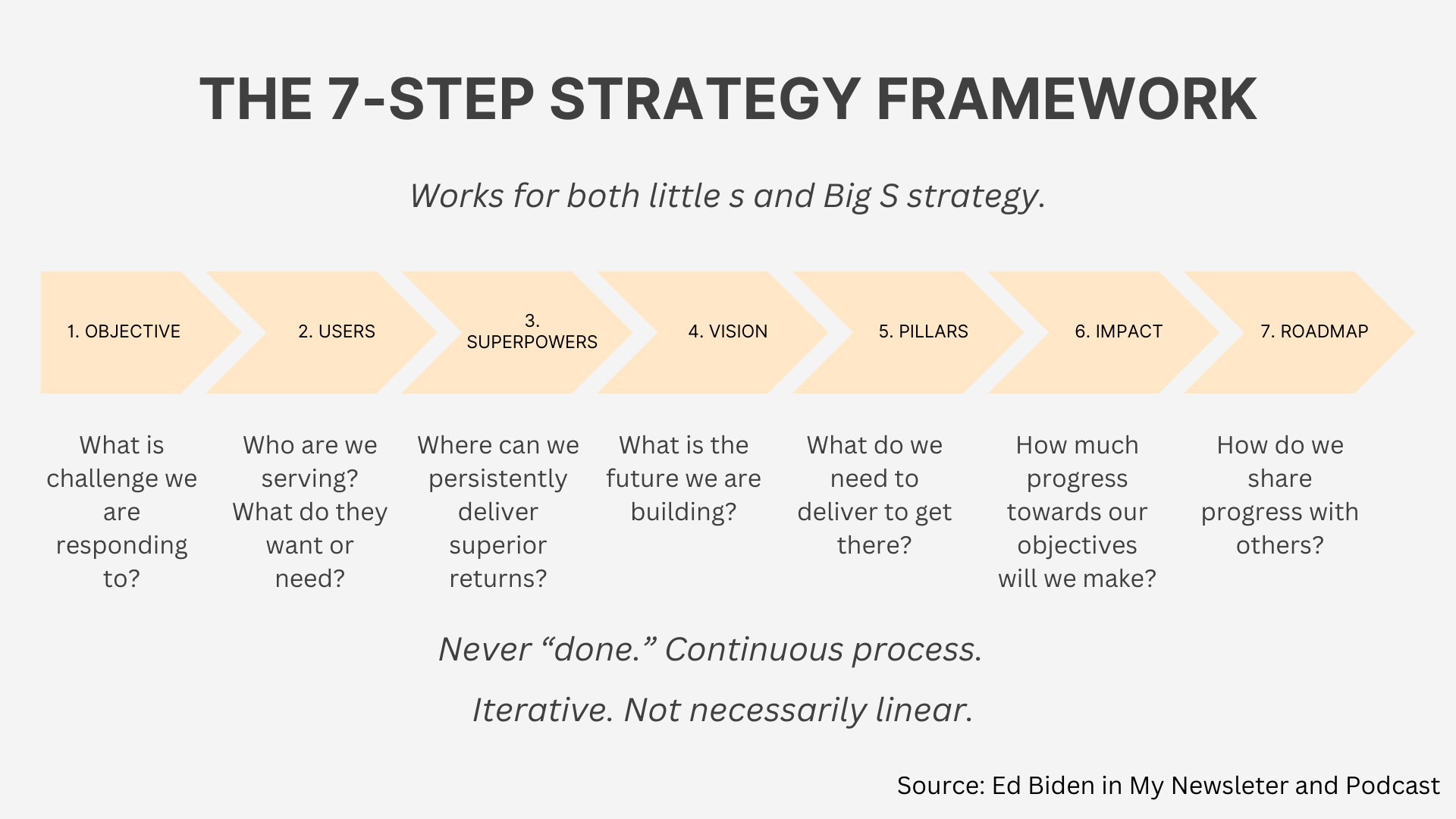 THE 7-STEP STRATEGY FRAMEWORK

Works for both little s and Big S strategy.

1. OBJECTIVE

2. USERS

3. SUPERPOWERS

4. VISION

5. PILLARS

6. IMPACT

7. ROADMAP

What is challenge we are responding to?

Who are we serving? What do they want or need?

Where can we persistently deliver superior returns?

What is the future we are building?

What do we need to deliver to get there?

How much progress towards our objectives will we make?

How do we share progress with others?

Never “done.” Continuous process.

Iterative. Not necessarily linear.

Source: Ed Biden in My Newsleter and Podcast